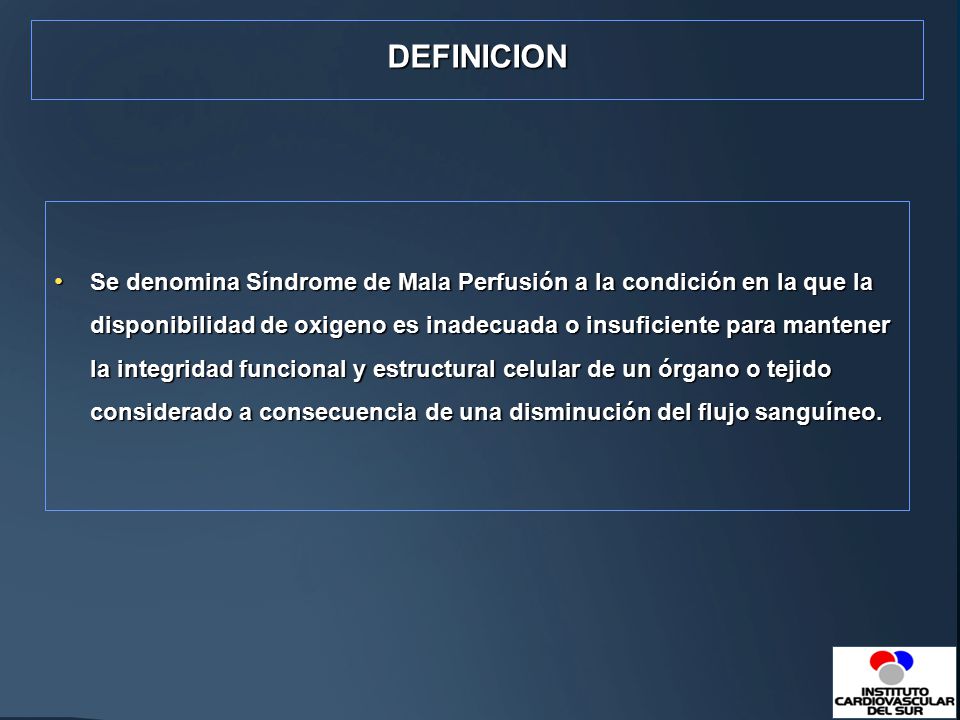 DEFINICION

• Se denomina Síndrome de Mala Perfusión a la condición en la que la disponibilidad de oxigeno es inadecuada o insuficiente para mantener la integridad funcional y estructural celular de un órgano o tejido considerado a consecuencia de una disminución del flujo sanguíneo.

INSTITUTO CARDIOVASCULAR DEL SUR